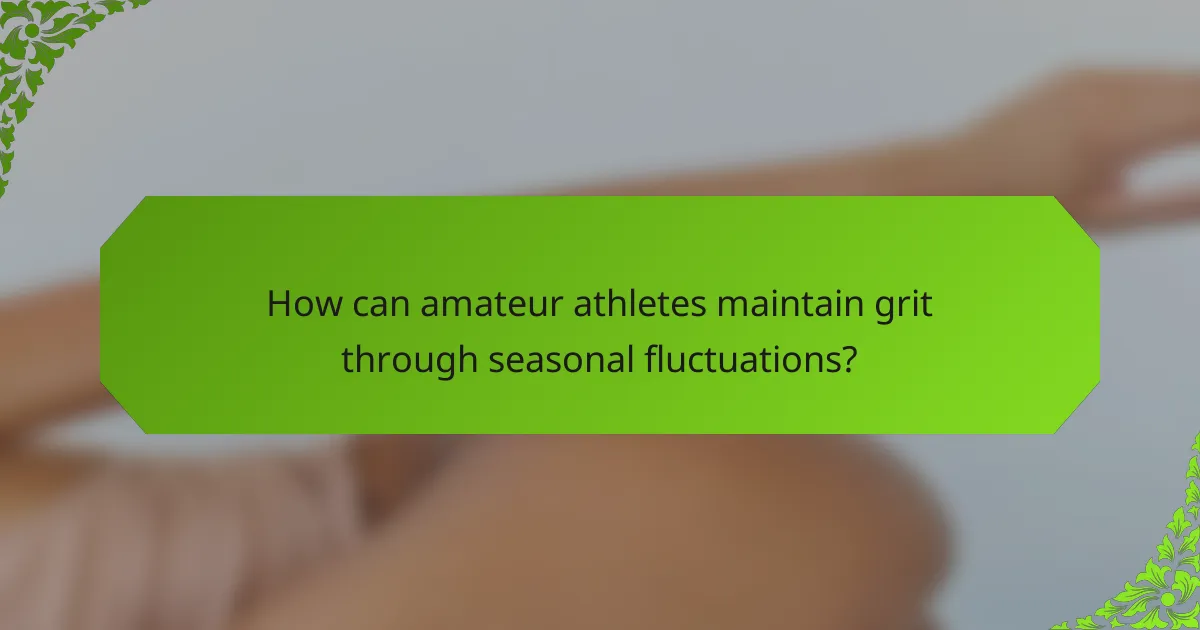 How can amateur athletes maintain grit through seasonal fluctuations?